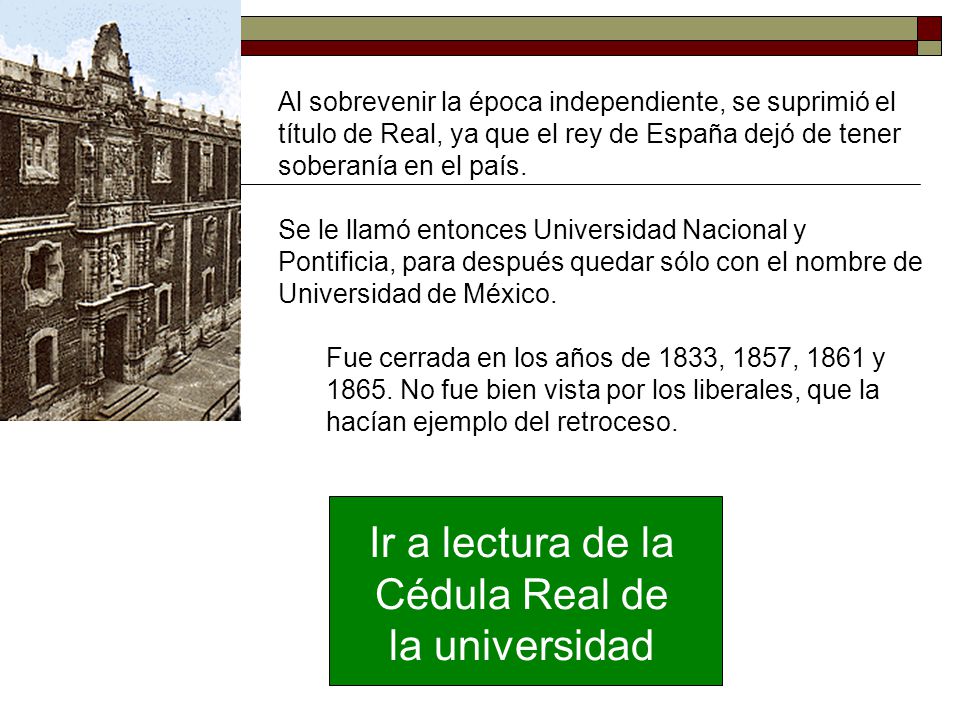 Al sobrevenir la época independiente, se suprimió el título de Real, ya que el rey de España dejó de tener soberanía en el país.

Se le llamó entonces Universidad Nacional y Pontificia, para después quedar sólo con el nombre de Universidad de México.

Fue cerrada en los años de 1833, 1857, 1861 y 1865. No fue bien vista por los liberales, que la hacían ejemplo del retroceso.

Ir a lectura de la Cédula Real de la universidad